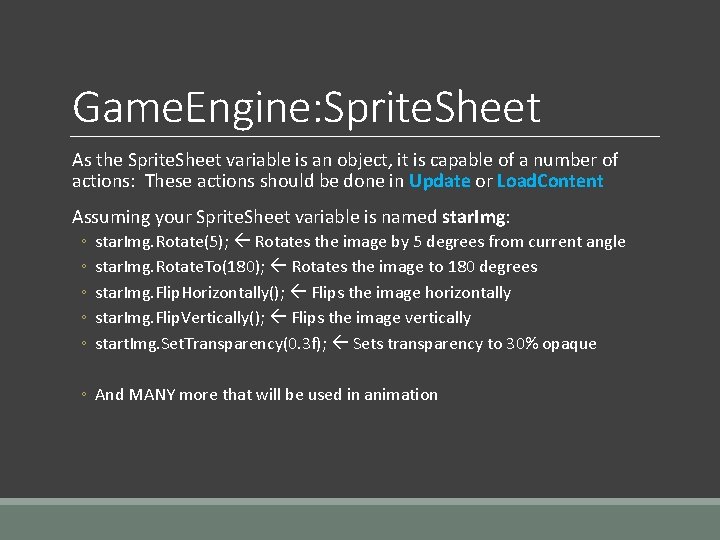 GameEngine:SpriteSheet

As the SpriteSheet variable is an object, it is capable of a number of actions: These actions should be done in Update or LoadContent

Assuming your SpriteSheet variable is named starImg:
◦ starImg.Rotate(5); ← Rotates the image by 5 degrees from current angle
◦ starImg.RotateTo(180); ← Rotates the image to 180 degrees
◦ starImg.FlipHorizontally(); ← Flips the image horizontally
◦ starImg.FlipVertically(); ← Flips the image vertically
◦ startImg.SetTransparency(0.3f); ← Sets transparency to 30% opaque

◦ And MANY more that will be used in animation